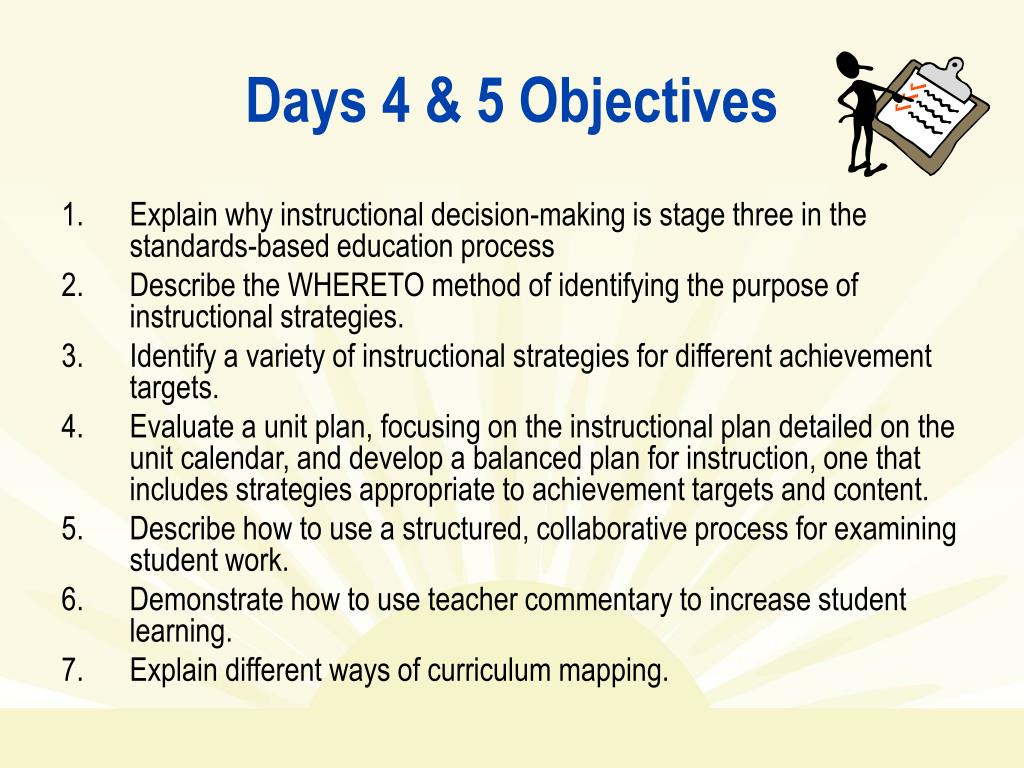 Days 4 & 5 Objectives

1. Explain why instructional decision-making is stage three in the standards-based education process
2. Describe the WHERETO method of identifying the purpose of instructional strategies.
3. Identify a variety of instructional strategies for different achievement targets.
4. Evaluate a unit plan, focusing on the instructional plan detailed on the unit calendar, and develop a balanced plan for instruction, one that includes strategies appropriate to achievement targets and content.
5. Describe how to use a structured, collaborative process for examining student work.
6. Demonstrate how to use teacher commentary to increase student learning.
7. Explain different ways of curriculum mapping.